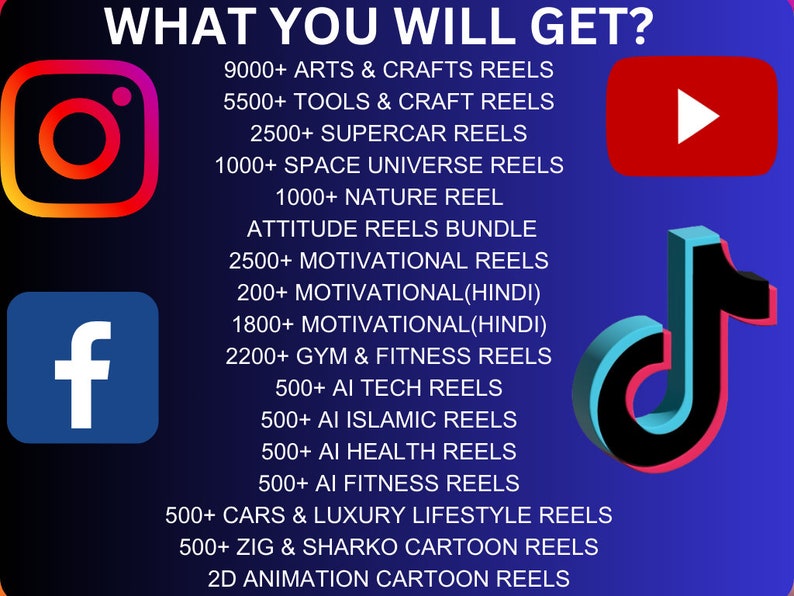 WHAT YOU WILL GET?

9000+ ARTS & CRAFTS REELS
5500+ TOOLS & CRAFT REELS
2500+ SUPERCAR REELS
1000+ SPACE UNIVERSE REELS
1000+ NATURE REEL
ATTITUDE REELS BUNDLE
2500+ MOTIVATIONAL REELS
200+ MOTIVATIONAL(HINDI)
1800+ MOTIVATIONAL(HINDI)
2200+ GYM & FITNESS REELS
500+ AI TECH REELS
500+ AI ISLAMIC REELS
500+ AI HEALTH REELS
500+ AI FITNESS REELS
500+ CARS & LUXURY LIFESTYLE REELS
500+ ZIG & SHARKO CARTOON REELS
2D ANIMATION CARTOON REELS